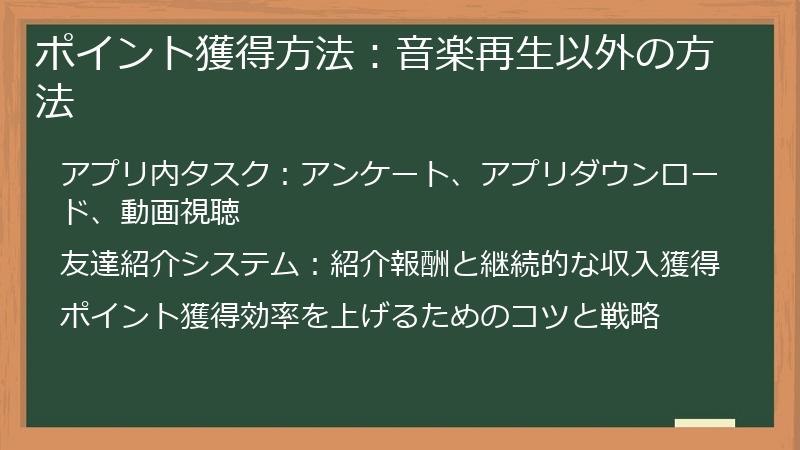 ポイント獲得方法：音楽再生以外の方法

アプリ内タスク：アンケート、アプリダウンロード、動画視聴

友達紹介システム：紹介報酬と継続的な収入獲得

ポイント獲得効率を上げるためのコツと戦略